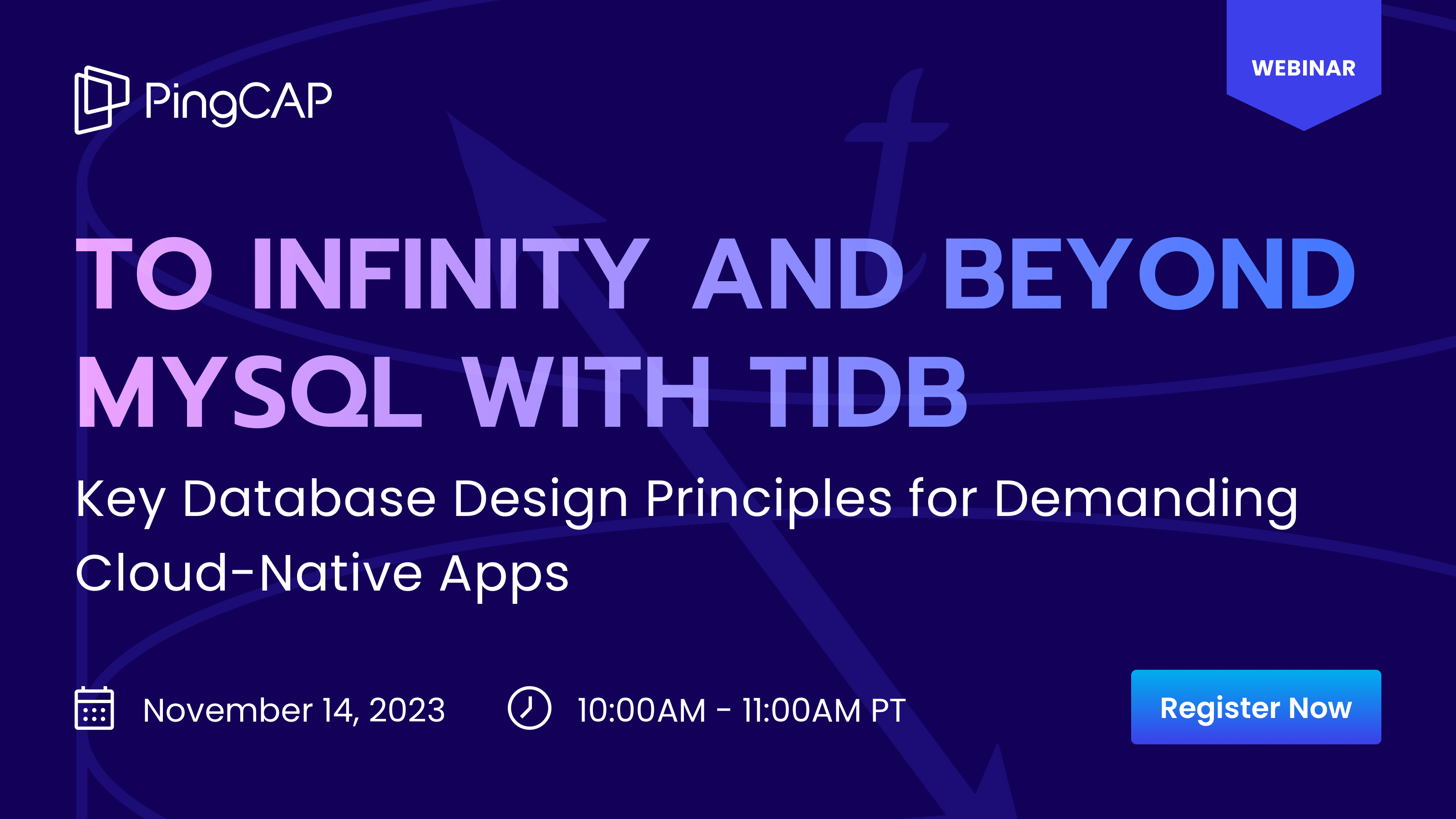 PingCAP

WEBINAR

TO INFINITY AND BEYOND MYSQL WITH TIDB

Key Database Design Principles for Demanding Cloud-Native Apps

November 14, 2023

10:00AM - 11:00AM PT

Register Now